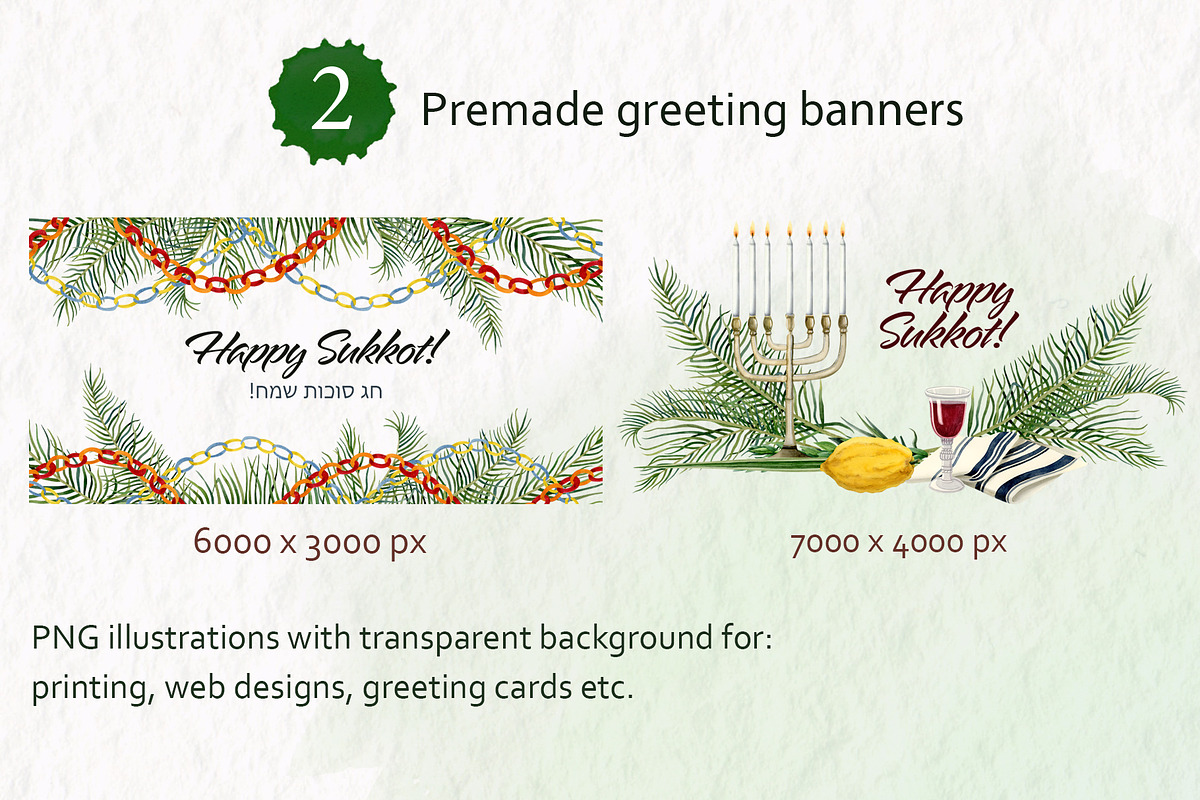 2 Premade greeting banners

Happy Sukkot!
חג סוכות שמח!

6000 x 3000 px

Happy Sukkot!

7000 x 4000 px

PNG illustrations with transparent background for:
printing, web designs, greeting cards etc.